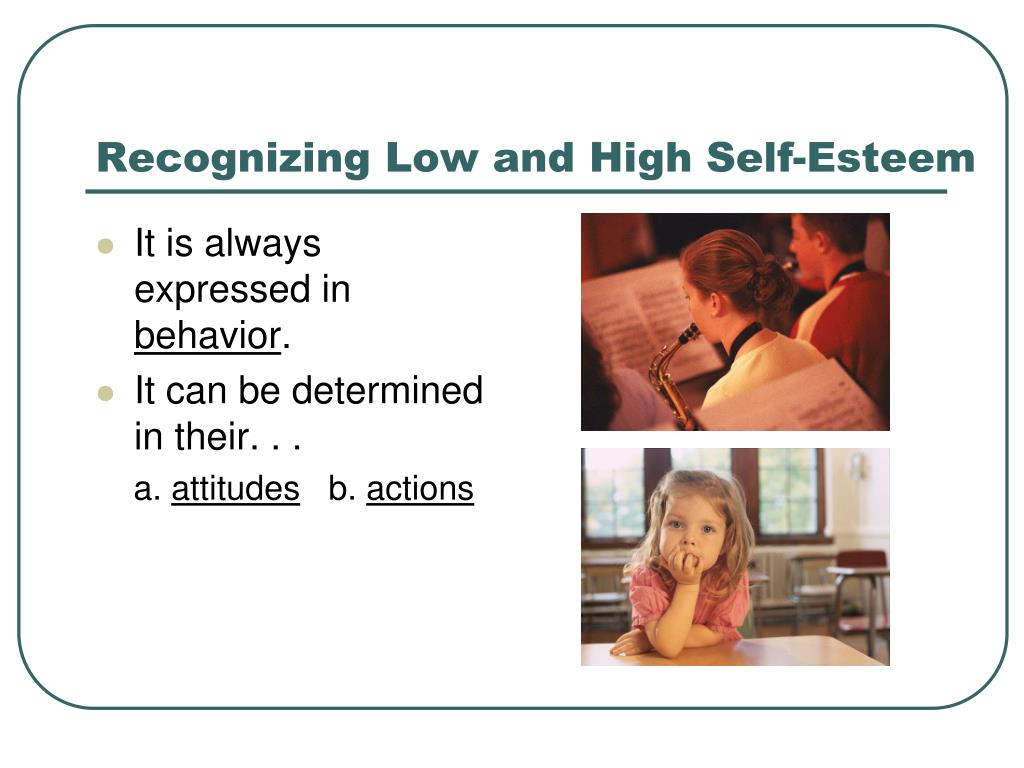 Recognizing Low and High Self-Esteem

- It is always expressed in behavior.
- It can be determined in their. . .

a. attitudes b. actions